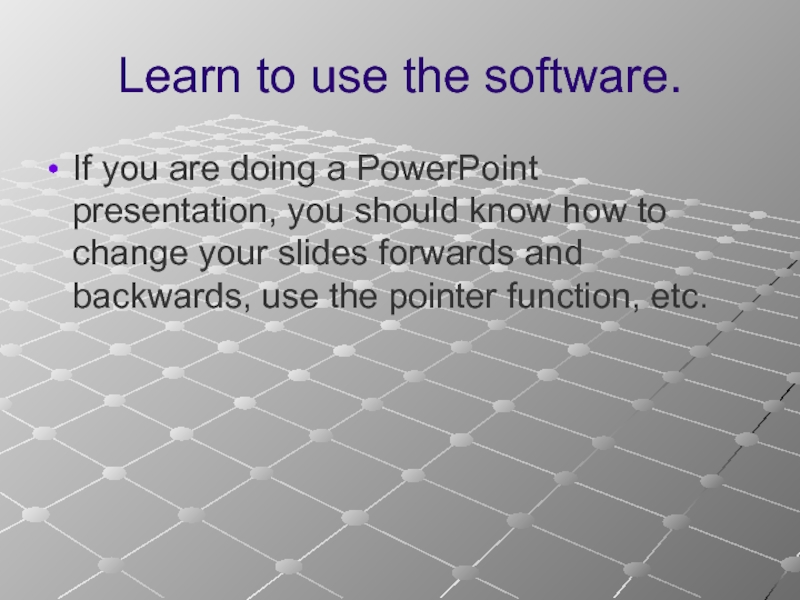 Learn to use the software.

• If you are doing a PowerPoint presentation, you should know how to change your slides forwards and backwards, use the pointer function, etc.